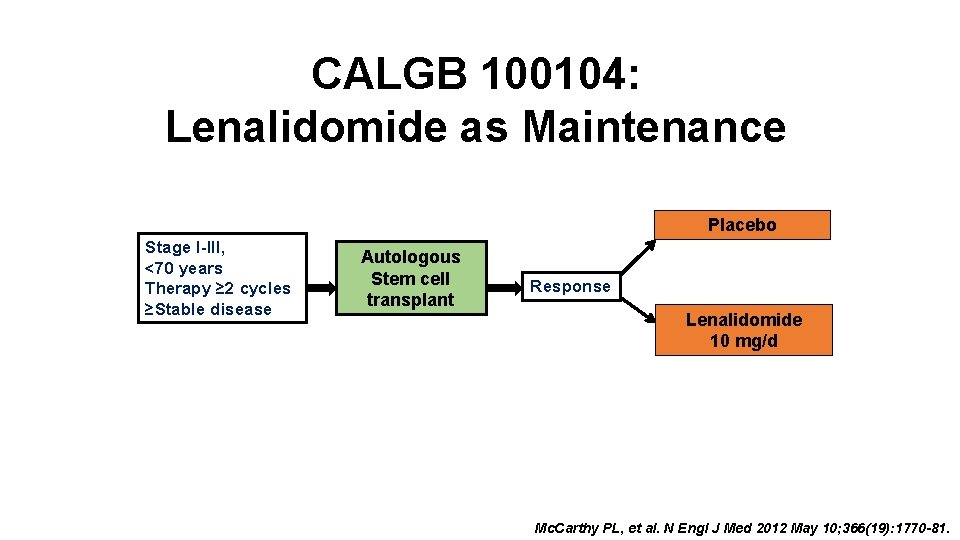 CALGB 100104:
Lenalidomide as Maintenance

Stage I-III,
<70 years
Therapy ≥2 cycles
≥Stable disease

Autologous Stem cell transplant

Response

Placebo

Lenalidomide 10 mg/d

McCarthy PL, et al. N Engl J Med 2012 May 10;366(19):1770-81.